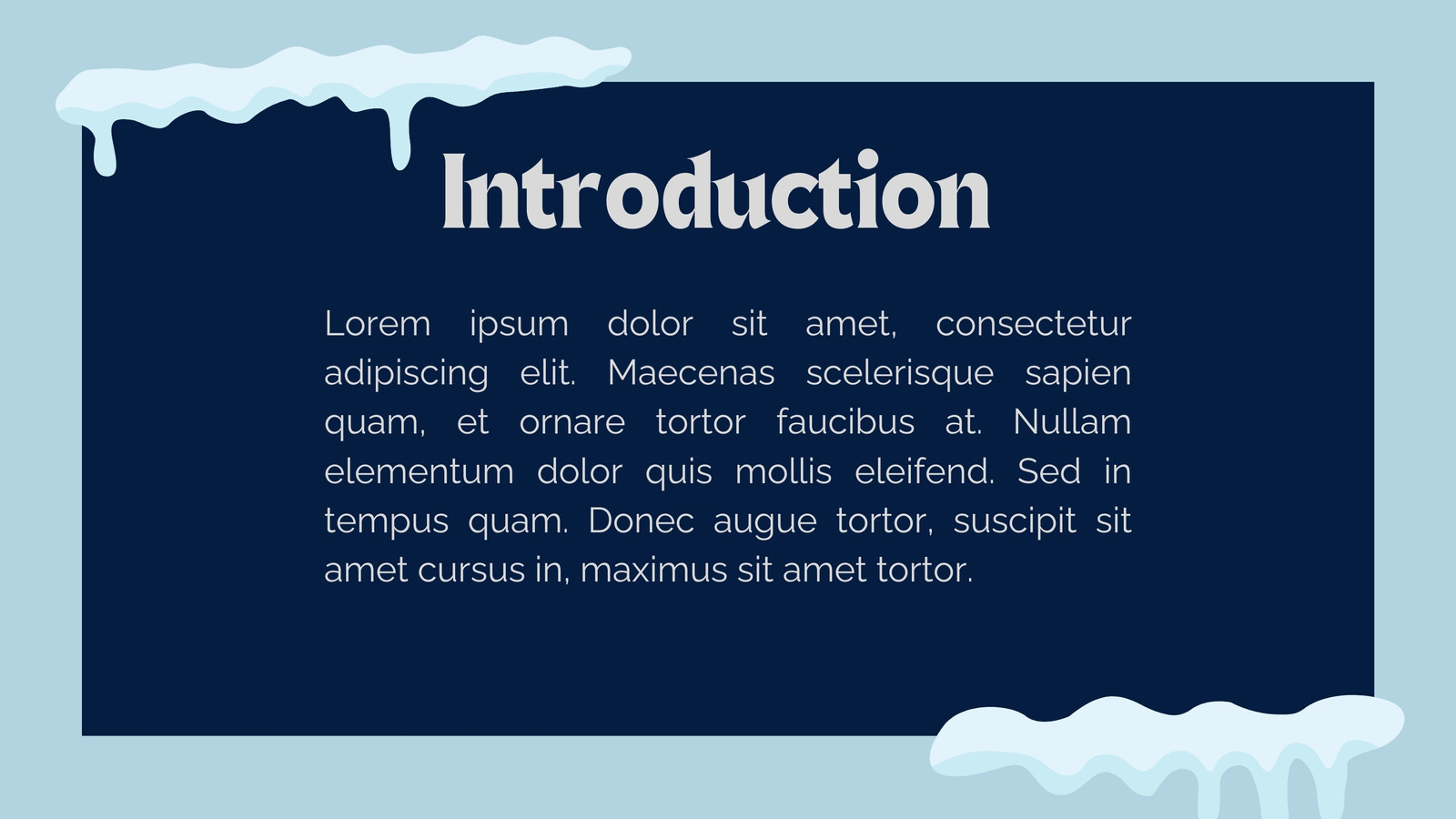 Introduction

Lorem ipsum dolor sit amet, consectetur adipiscing elit. Maecenas scelerisque sapien quam, et ornare tortor faucibus at. Nullam elementum dolor quis mollis eleifend. Sed in tempus quam. Donec augue tortor, suscipit sit amet cursus in, maximus sit amet tortor.